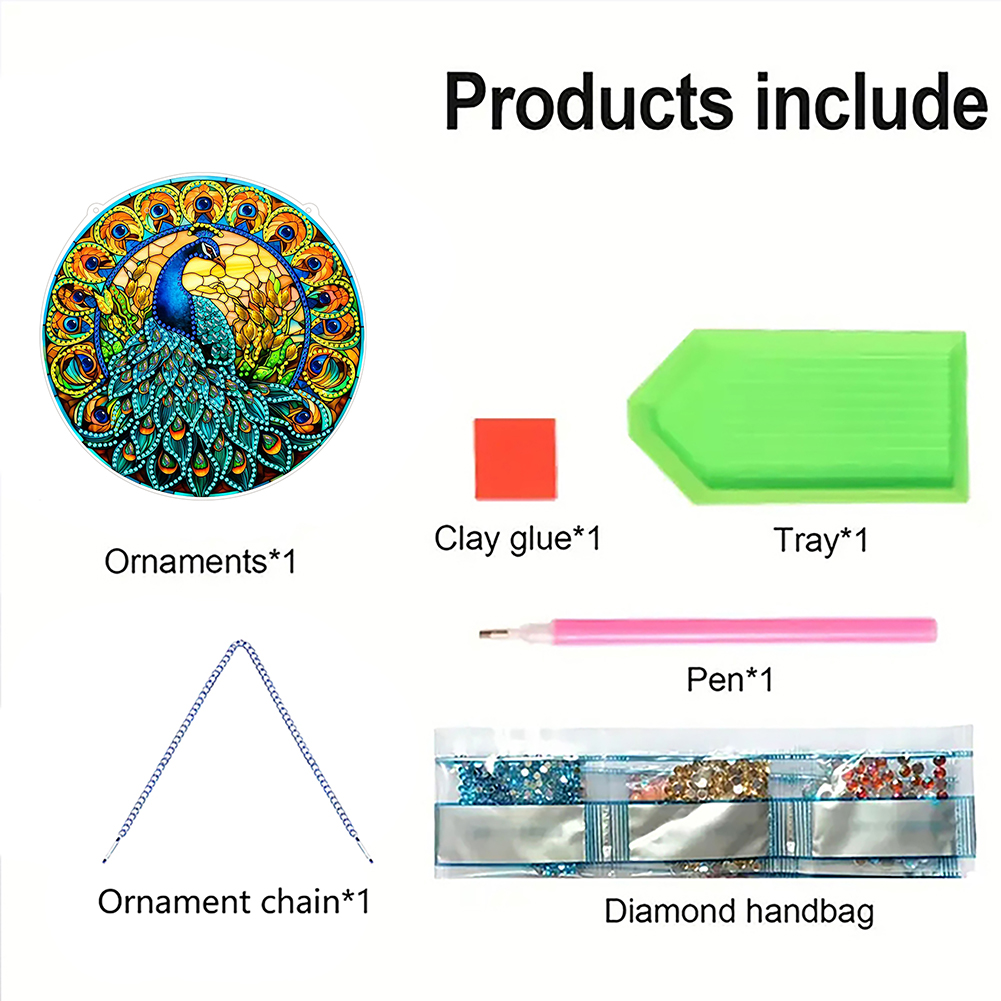 Products include

Ornaments*1

Clay glue*1

Tray*1

Pen*1

Ornament chain*1

Diamond handbag